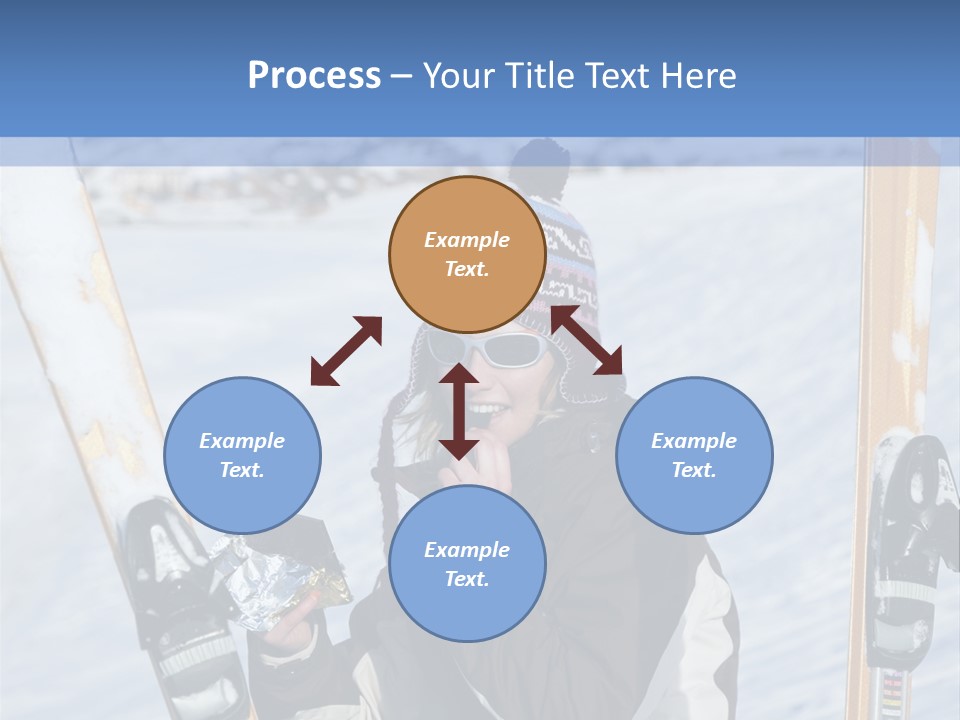 Process – Your Title Text Here

Example Text.

Example Text.

Example Text.

Example Text.